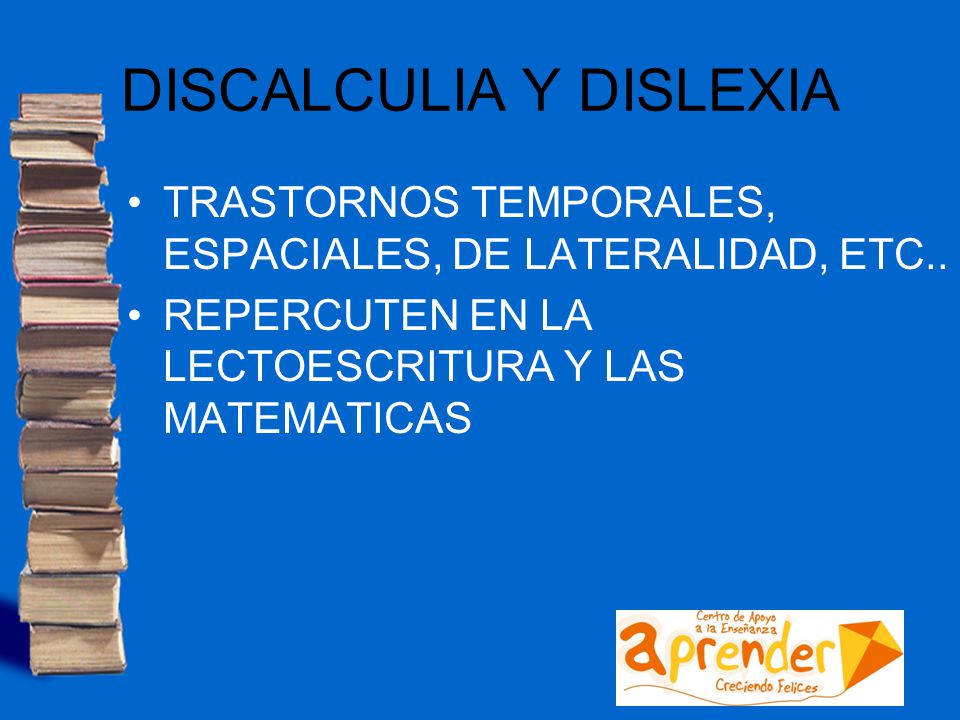 DISCALCULIA Y DISLEXIA

• TRASTORNOS TEMPORALES, ESPACIALES, DE LATERALIDAD, ETC..
• REPERCUTEN EN LA LECTOESCRITURA Y LAS MATEMATICAS

Centro de Apoyo a la Enseñanza
aprender
Creciendo Felices